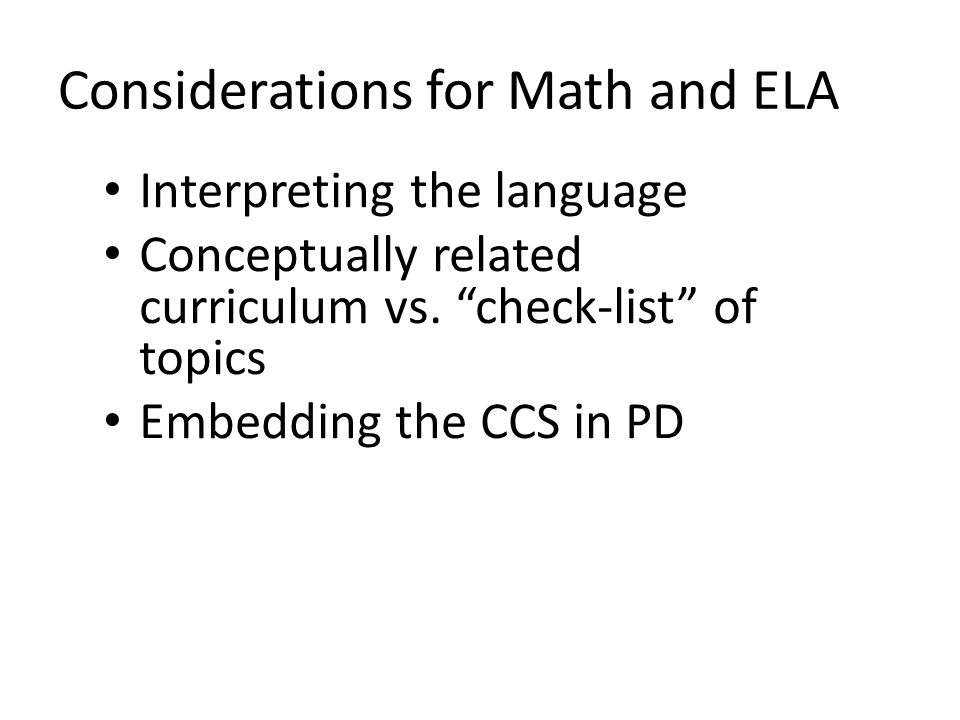 Considerations for Math and ELA

• Interpreting the language
• Conceptually related curriculum vs. “check-list” of topics
• Embedding the CCS in PD